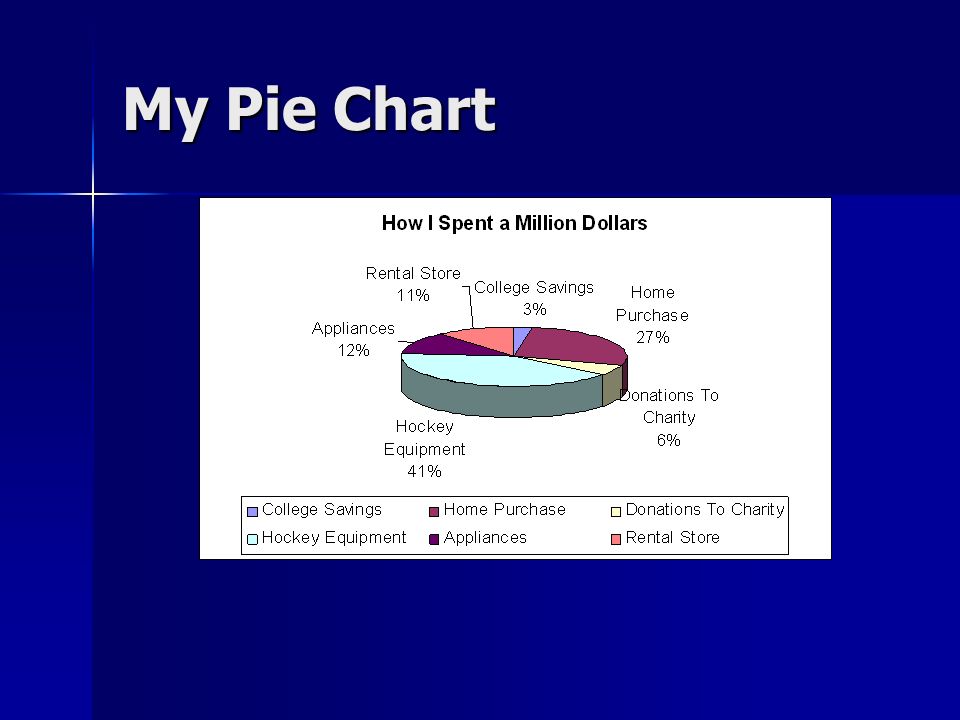 My Pie Chart

How I Spent a Million Dollars

Rental Store
11%

College Savings
3%

Home Purchase
27%

Appliances
12%

Donations To Charity
6%

Hockey Equipment
41%

College Savings
Home Purchase
Donations To Charity
Hockey Equipment
Appliances
Rental Store